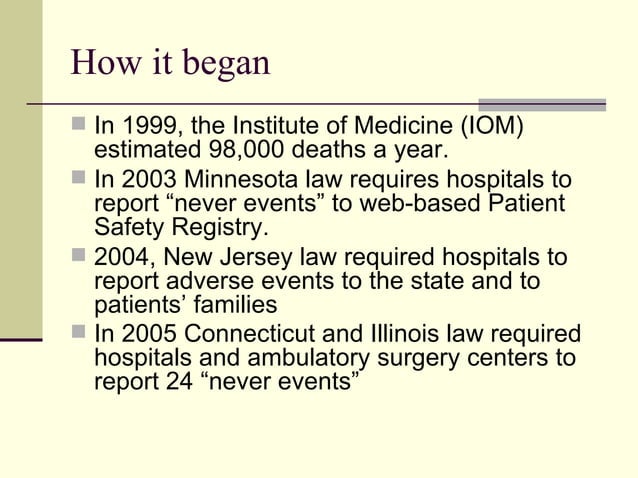 How it began

In 1999, the Institute of Medicine (IOM) estimated 98,000 deaths a year.

In 2003 Minnesota law requires hospitals to report “never events” to web-based Patient Safety Registry.

2004, New Jersey law required hospitals to report adverse events to the state and to patients’ families

In 2005 Connecticut and Illinois law required hospitals and ambulatory surgery centers to report 24 “never events”